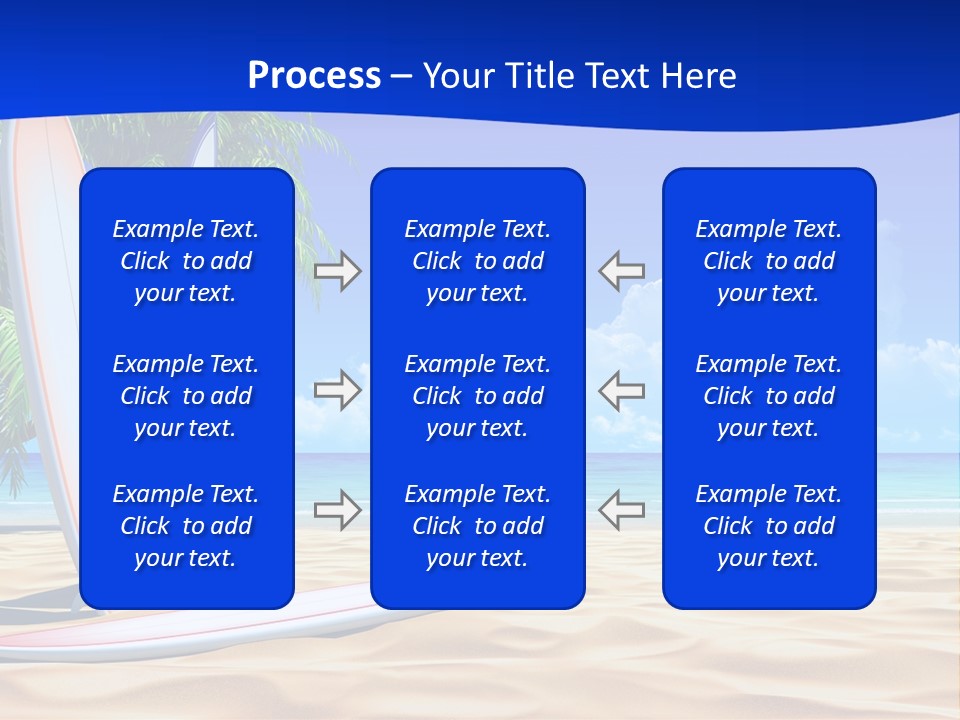 Process – Your Title Text Here

Example Text. Click to add your text.

Example Text. Click to add your text.

Example Text. Click to add your text.

Example Text. Click to add your text.

Example Text. Click to add your text.

Example Text. Click to add your text.

Example Text. Click to add your text.

Example Text. Click to add your text.

Example Text. Click to add your text.